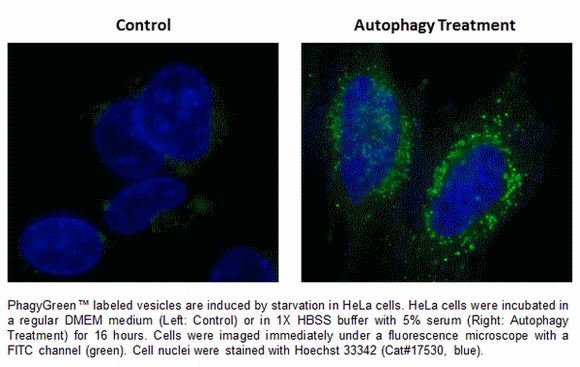 Control

Autophagy Treatment

PhagyGreen™ labeled vesicles are induced by starvation in HeLa cells. HeLa cells were incubated in a regular DMEM medium (Left: Control) or in 1X HBSS buffer with 5% serum (Right: Autophagy Treatment) for 16 hours. Cells were imaged immediately under a fluorescence microscope with a FITC channel (green). Cell nuclei were stained with Hoechst 33342 (Cat#17530, blue).